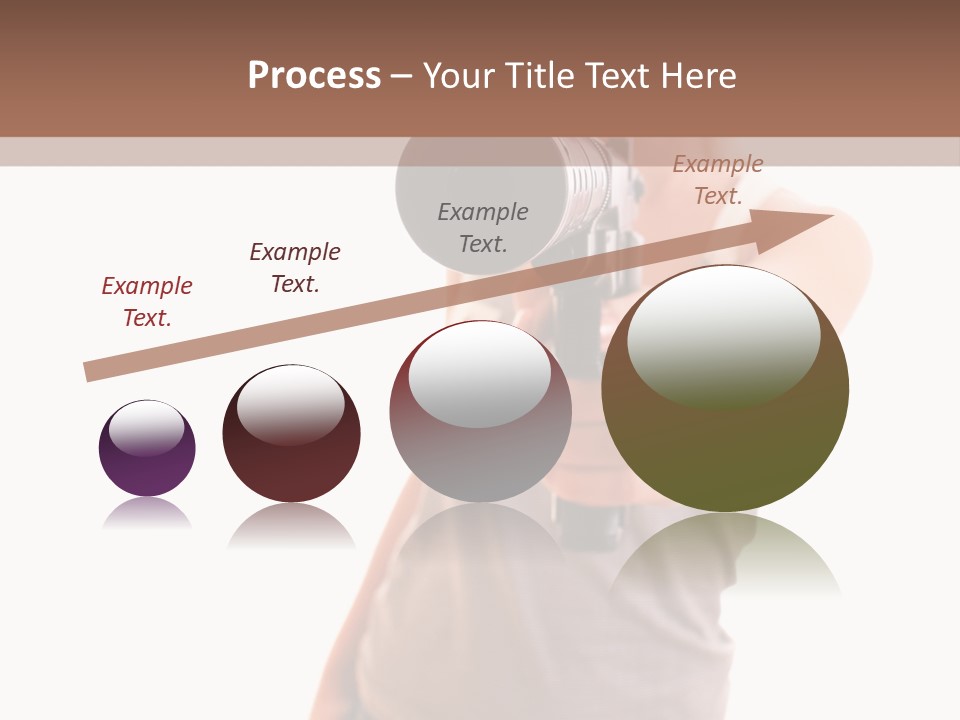 Process – Your Title Text Here

Example Text.

Example Text.

Example Text.

Example Text.